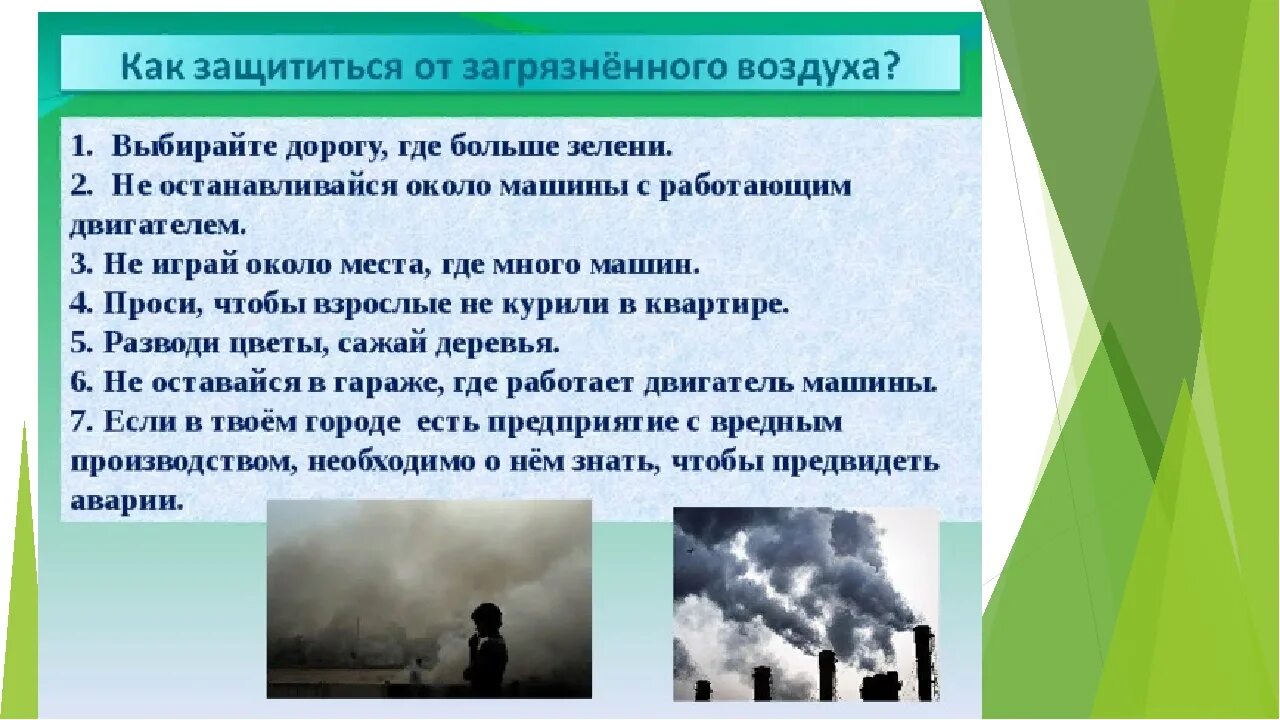 Как защититься от загрязнённого воздуха?

1. Выбирайте дорогу, где больше зелени.
2. Не останавливайся около машины с работающим двигателем.
3. Не играй около места, где много машин.
4. Проси, чтобы взрослые не курили в квартире.
5. Разводи цветы, сажай деревья.
6. Не оставайся в гараже, где работает двигатель машины.
7. Если в твоём городе есть предприятие с вредным производством, необходимо о нём знать, чтобы предвидеть аварии.